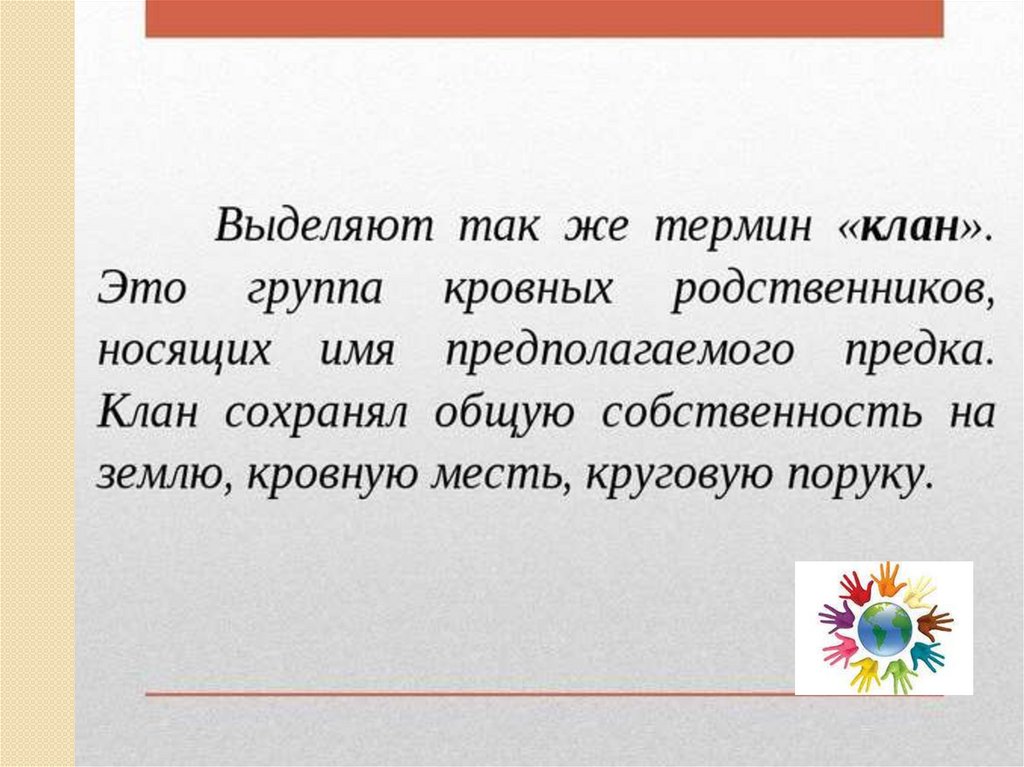 Выделяют так же термин «клан». Это группа кровных родственников, носящих имя предполагаемого предка. Клан сохранял общую собственность на землю, кровную месть, круговую поруку.